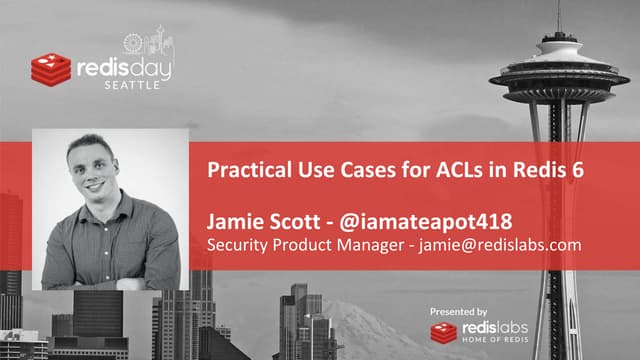 redisday
SEATTLE

Practical Use Cases for ACLs in Redis 6

Jamie Scott - @iamateapot418
Security Product Manager - jamie@redislabs.com

Presented by
redislabs
HOME OF REDIS